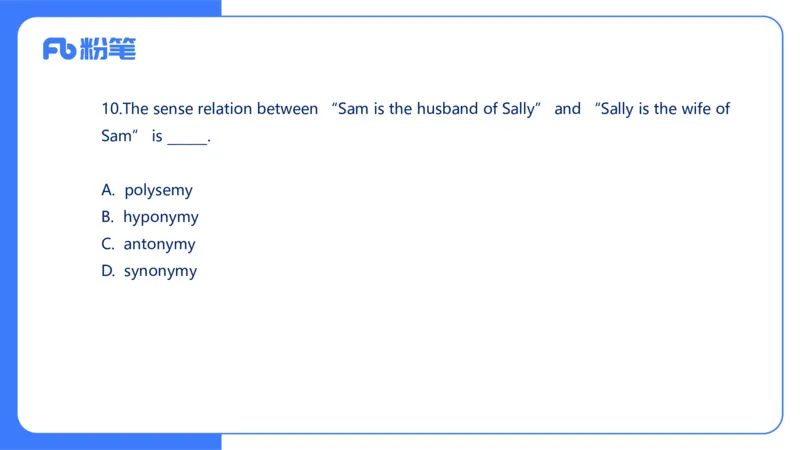 Fb 粉笔

10.The sense relation between “Sam is the husband of Sally” and “Sally is the wife of Sam” is _____.

A. polysemy
B. hyponymy
C. antonymy
D. synonymy